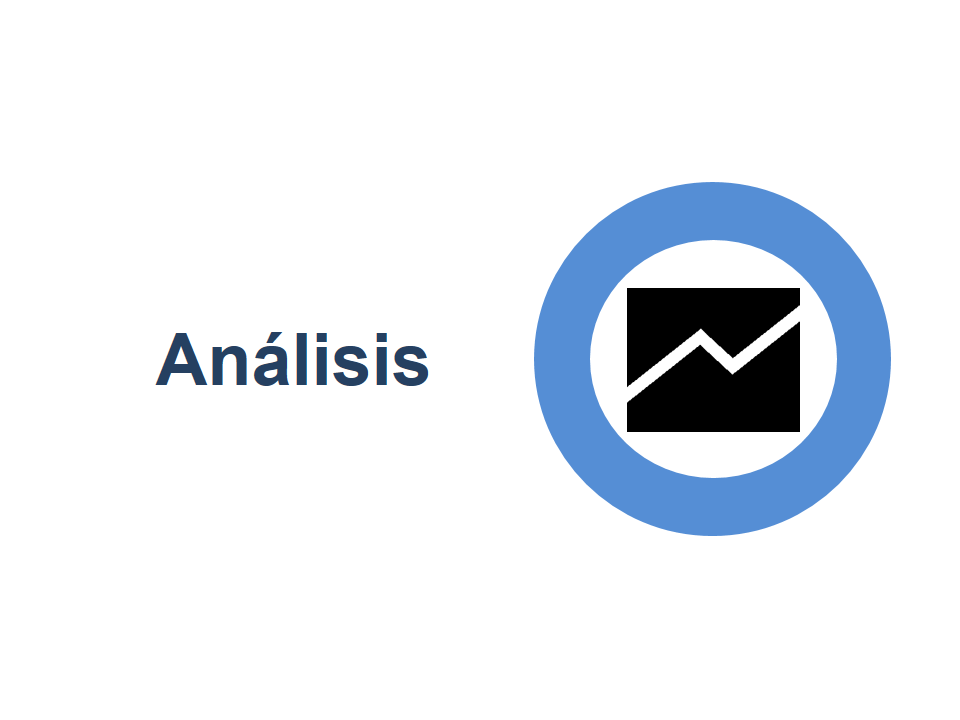 Análisis